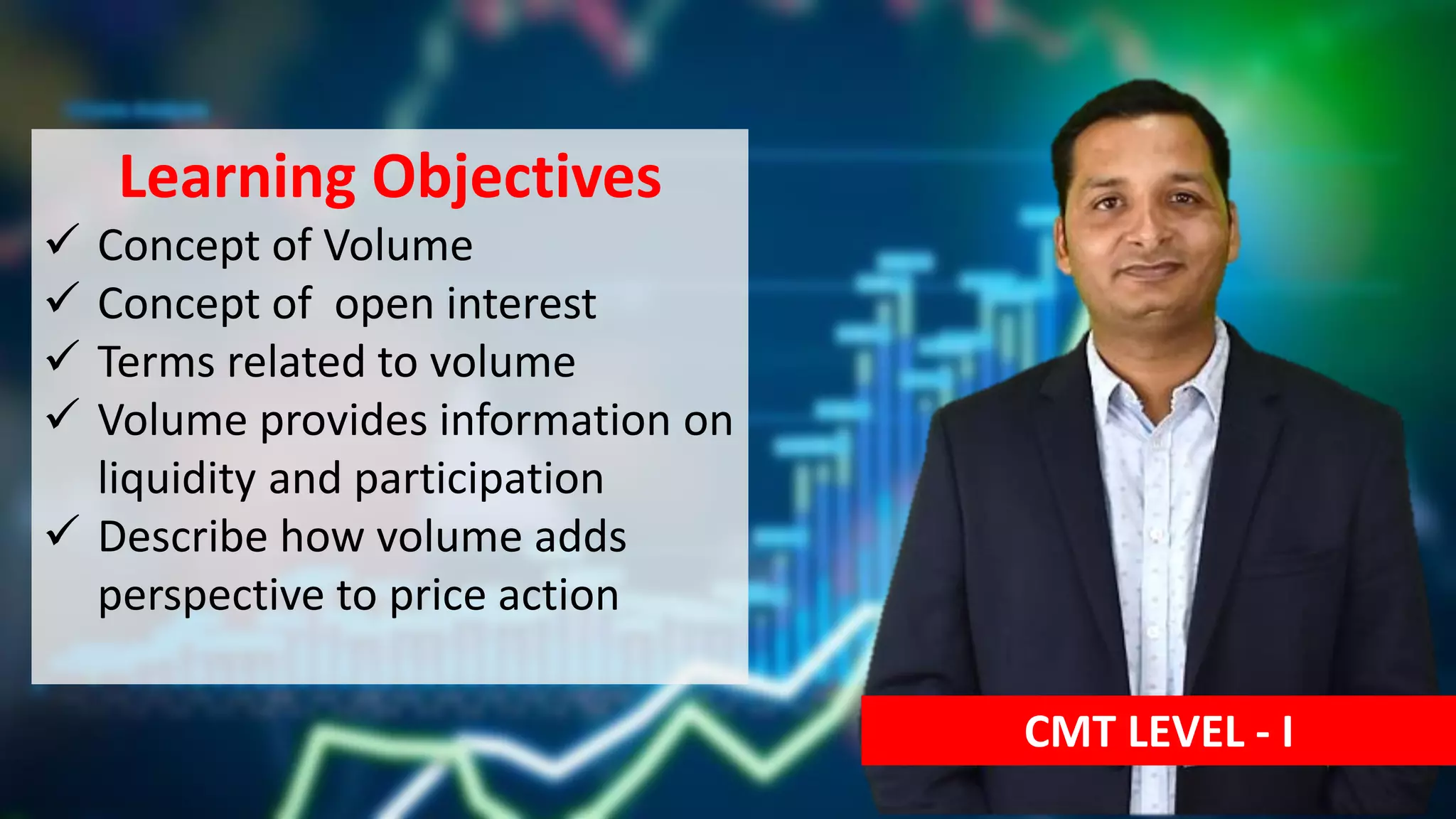 Learning Objectives

✓ Concept of Volume
✓ Concept of open interest
✓ Terms related to volume
✓ Volume provides information on liquidity and participation
✓ Describe how volume adds perspective to price action

CMT LEVEL - I